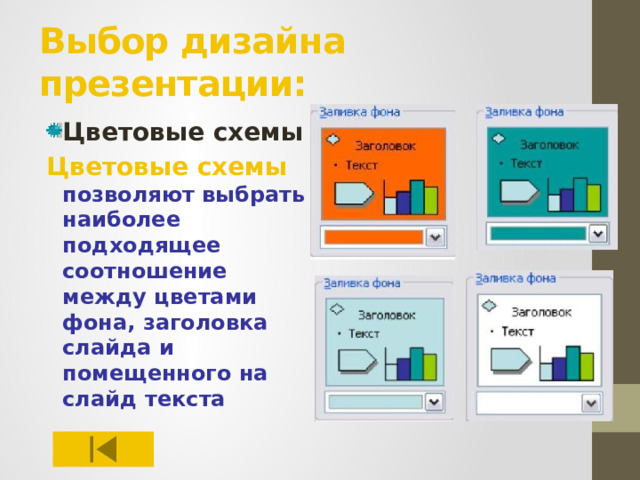 Выбор дизайна презентации:

Цветовые схемы

Цветовые схемы позволяют выбрать наиболее подходящее соотношение между цветами фона, заголовка слайда и помещенного на слайд текста

Заливка фона
Заголовок
• Текст

Заливка фона
Заголовок
• Текст

Заливка фона
Заголовок
• Текст

Заливка фона
Заголовок
• Текст